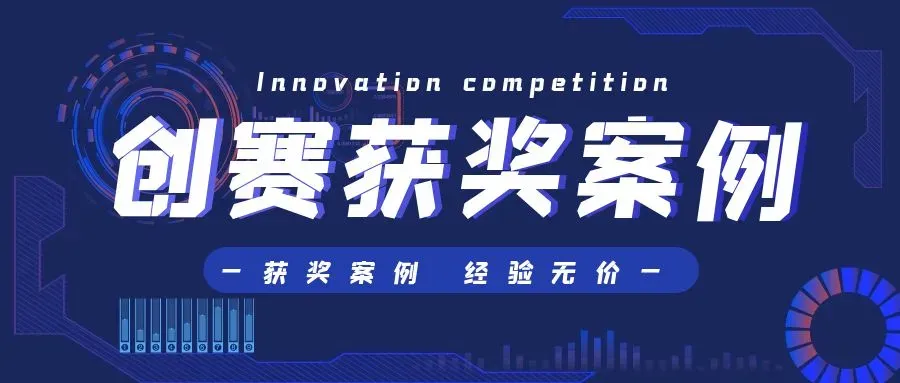 Innovation competition

创赛获奖案例

— 获奖案例 经验无价 —